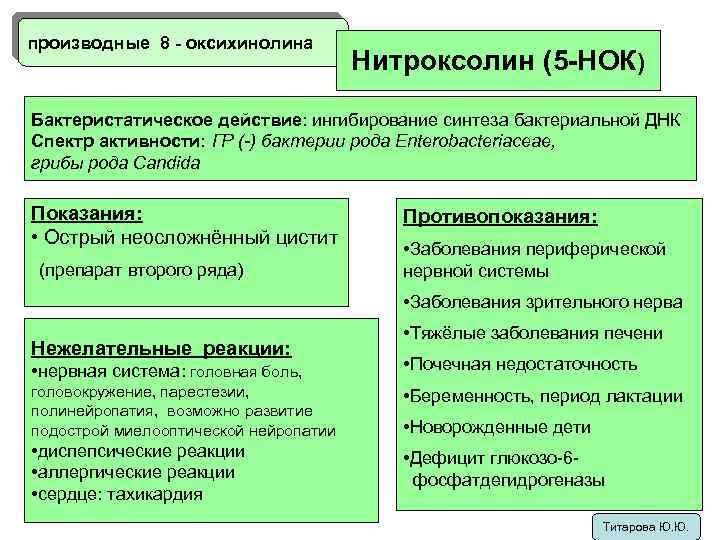 производные 8 - оксихинолина

Нитроксолин (5-НОК)

Бактеристатическое действие: ингибирование синтеза бактериальной ДНК
Спектр активности: ГР (-) бактерии рода Enterobacteriaceae, грибы рода Candida

Показания:
• Острый неосложнённый цистит
(препарат второго ряда)

Нежелательные реакции:
•нервная система: головная боль, головокружение, парестезии, полинейропатия, возможно развитие подострой миелооптической нейропатии
•диспепсические реакции
•аллергические реакции
•сердце: тахикардия

Противопоказания:
•Заболевания периферической нервной системы
•Заболевания зрительного нерва
•Тяжёлые заболевания печени
•Почечная недостаточность
•Беременность, период лактации
•Новорожденные дети
•Дефицит глюкозо-6-фосфатдегидрогеназы

Титарова Ю.Ю.